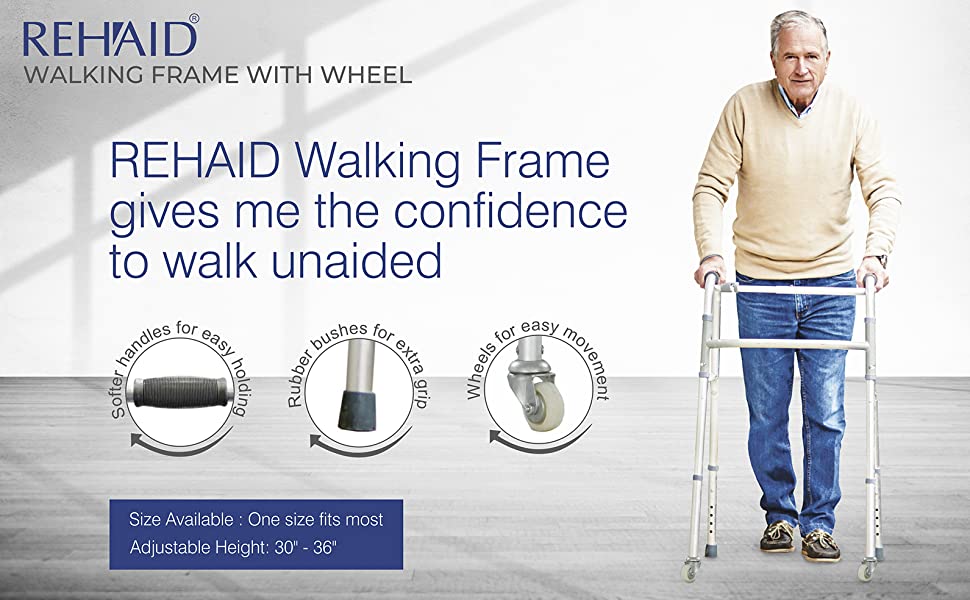 REHAID®
WALKING FRAME WITH WHEEL

REHAID Walking Frame gives me the confidence to walk unaided

Softer handles for easy holding

Rubber bushes for extra grip

Wheels for easy movement

Size Available : One size fits most
Adjustable Height: 30" - 36"